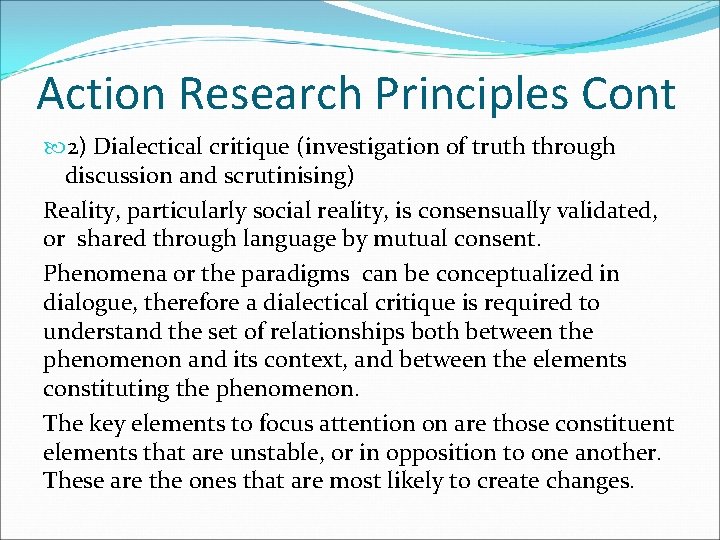 Action Research Principles Cont

2) Dialectical critique (investigation of truth through discussion and scrutinising)

Reality, particularly social reality, is consensually validated, or shared through language by mutual consent.

Phenomena or the paradigms can be conceptualized in dialogue, therefore a dialectical critique is required to understand the set of relationships both between the phenomenon and its context, and between the elements constituting the phenomenon.

The key elements to focus attention on are those constituent elements that are unstable, or in opposition to one another. These are the ones that are most likely to create changes.